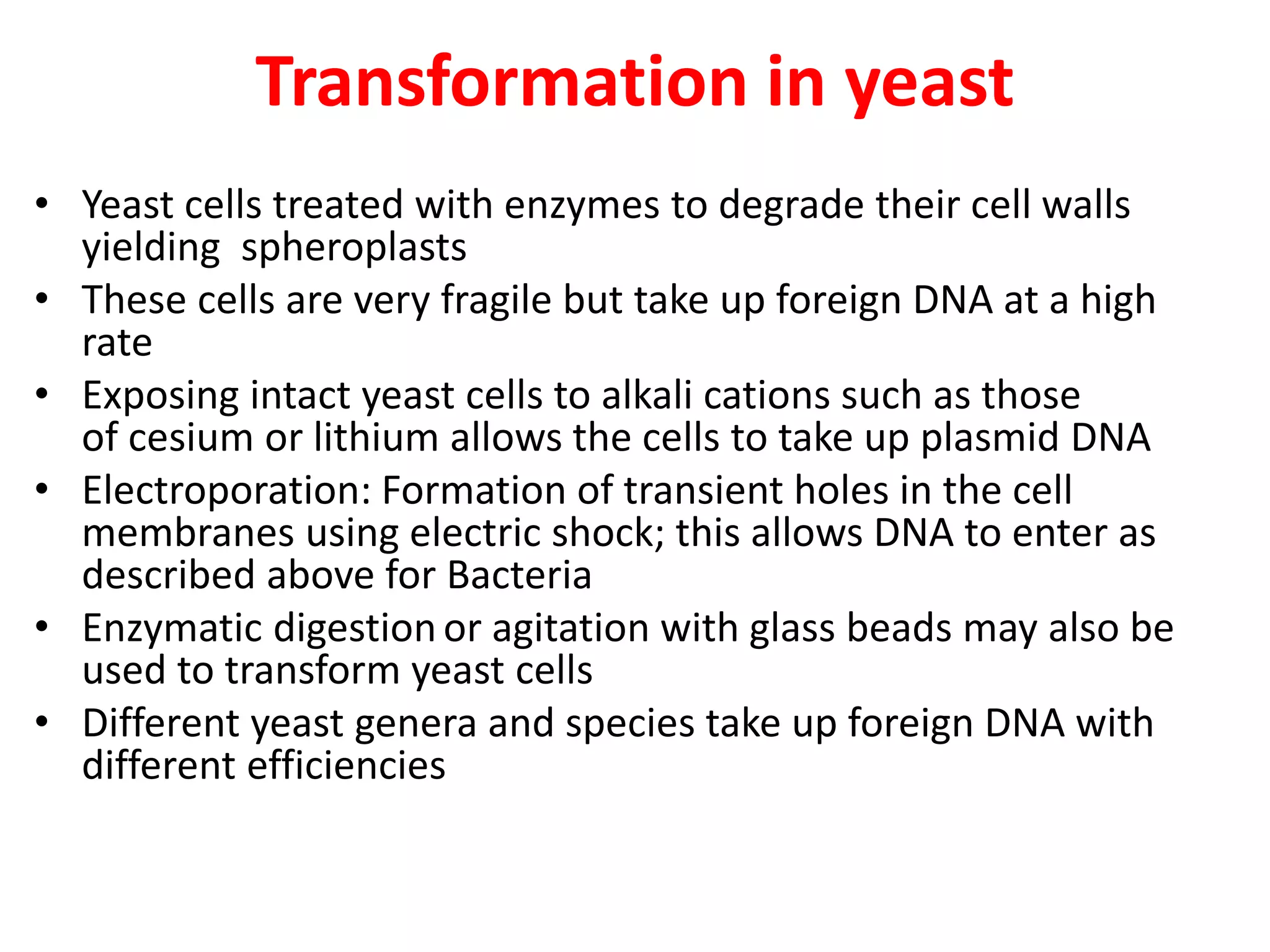 Transformation in yeast

• Yeast cells treated with enzymes to degrade their cell walls yielding spheroplasts
• These cells are very fragile but take up foreign DNA at a high rate
• Exposing intact yeast cells to alkali cations such as those of cesium or lithium allows the cells to take up plasmid DNA
• Electroporation: Formation of transient holes in the cell membranes using electric shock; this allows DNA to enter as described above for Bacteria
• Enzymatic digestion or agitation with glass beads may also be used to transform yeast cells
• Different yeast genera and species take up foreign DNA with different efficiencies